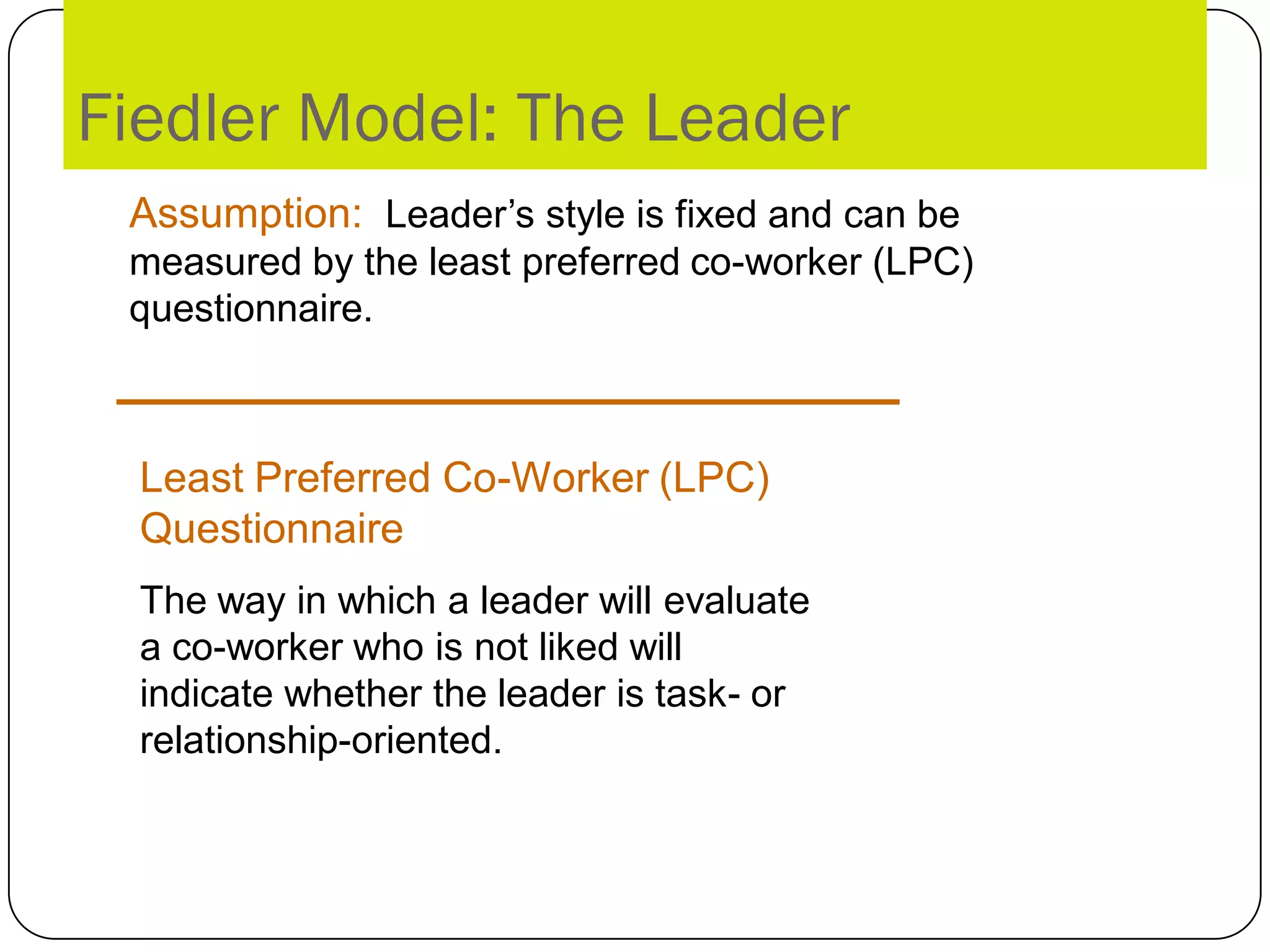 Fiedler Model: The Leader

Assumption: Leader’s style is fixed and can be measured by the least preferred co-worker (LPC) questionnaire.

Least Preferred Co-Worker (LPC) Questionnaire

The way in which a leader will evaluate a co-worker who is not liked will indicate whether the leader is task- or relationship-oriented.